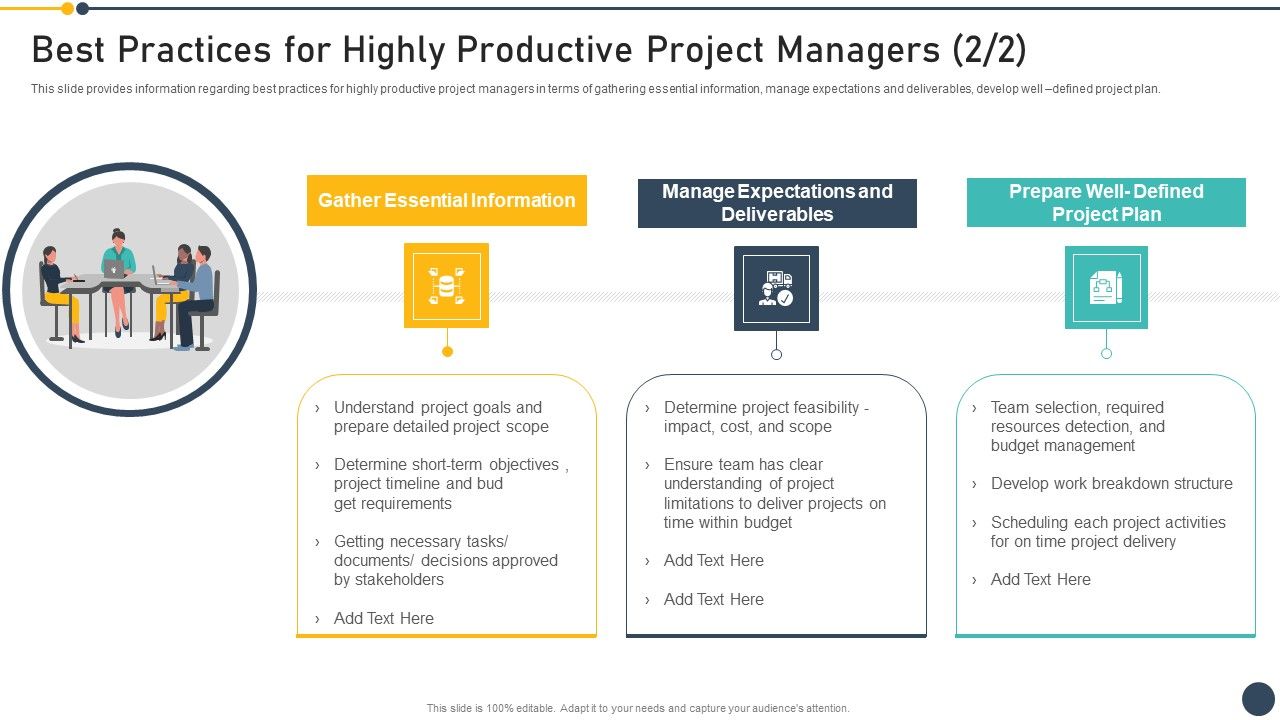 Best Practices for Highly Productive Project Managers (2/2)

This slide provides information regarding best practices for highly productive project managers in terms of gathering essential information, manage expectations and deliverables, develop well –defined project plan.

Gather Essential Information

› Understand project goals and prepare detailed project scope

› Determine short-term objectives , project timeline and bud get requirements

› Getting necessary tasks/ documents/ decisions approved by stakeholders

› Add Text Here

Manage Expectations and Deliverables

› Determine project feasibility - impact, cost, and scope

› Ensure team has clear understanding of project limitations to deliver projects on time within budget

› Add Text Here

› Add Text Here

Prepare Well- Defined Project Plan

› Team selection, required resources detection, and budget management

› Develop work breakdown structure

› Scheduling each project activities for on time project delivery

› Add Text Here

This slide is 100% editable. Adapt it to your needs and capture your audience's attention.